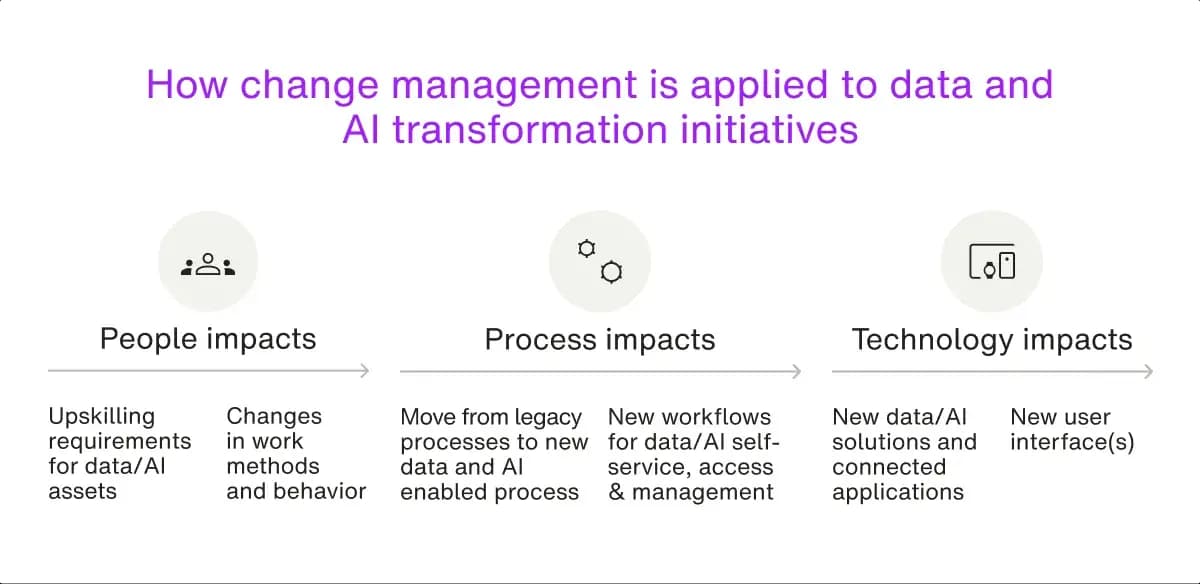 How change management is applied to data and AI transformation initiatives

People impacts

Upskilling requirements for data/AI assets

Changes in work methods and behavior

Process impacts

Move from legacy processes to new data and AI enabled process

New workflows for data/AI self-service, access & management

Technology impacts

New data/AI solutions and connected applications

New user interface(s)